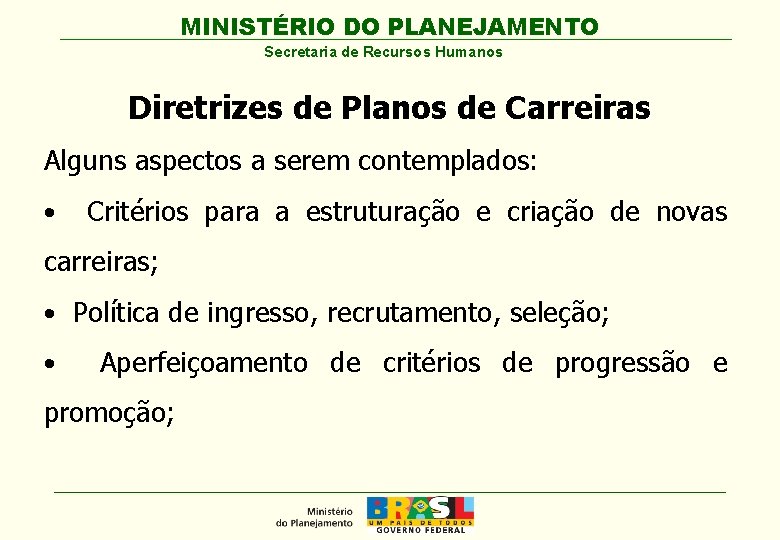 MINISTÉRIO DO PLANEJAMENTO
Secretaria de Recursos Humanos

Diretrizes de Planos de Carreiras

Alguns aspectos a serem contemplados:

• Critérios para a estruturação e criação de novas carreiras;

• Política de ingresso, recrutamento, seleção;

• Aperfeiçoamento de critérios de progressão e promoção;

Ministério do Planejamento

BRASIL
UM PAÍS DE TODOS
GOVERNO FEDERAL